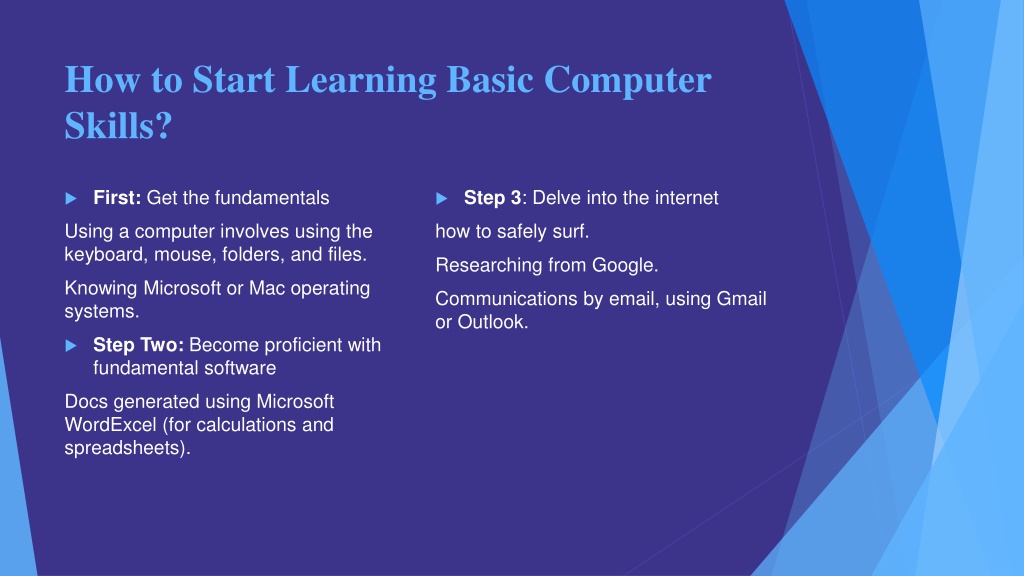 How to Start Learning Basic Computer Skills?

First: Get the fundamentals

Using a computer involves using the keyboard, mouse, folders, and files.

Knowing Microsoft or Mac operating systems.

Step Two: Become proficient with fundamental software

Docs generated using Microsoft WordExcel (for calculations and spreadsheets).

Step 3: Delve into the internet

how to safely surf.

Researching from Google.

Communications by email, using Gmail or Outlook.